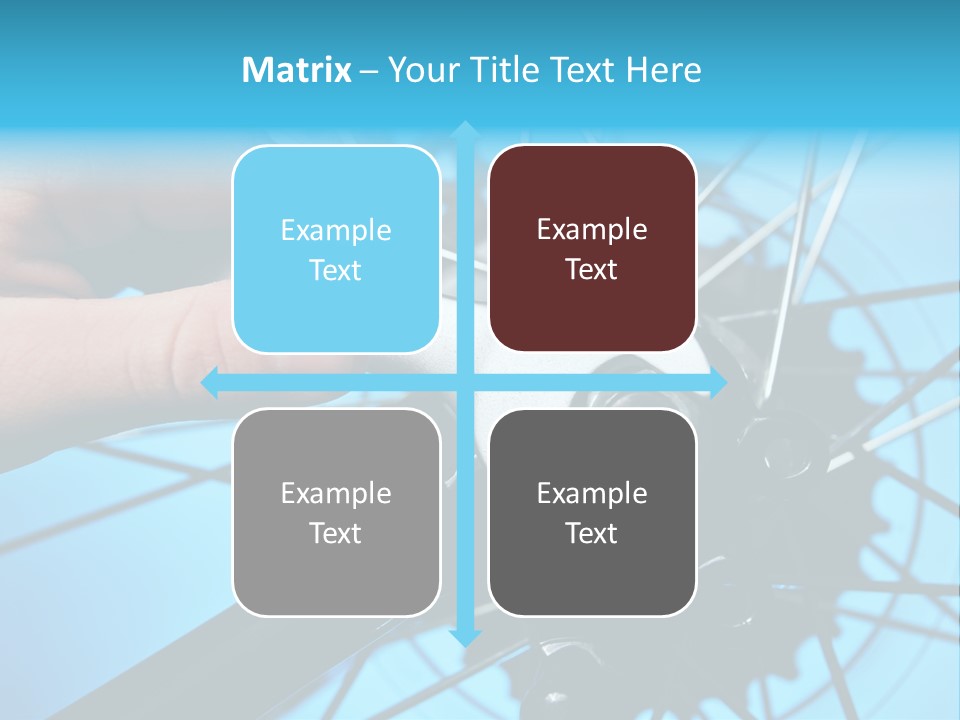 Matrix – Your Title Text Here

Example Text

Example Text

Example Text

Example Text